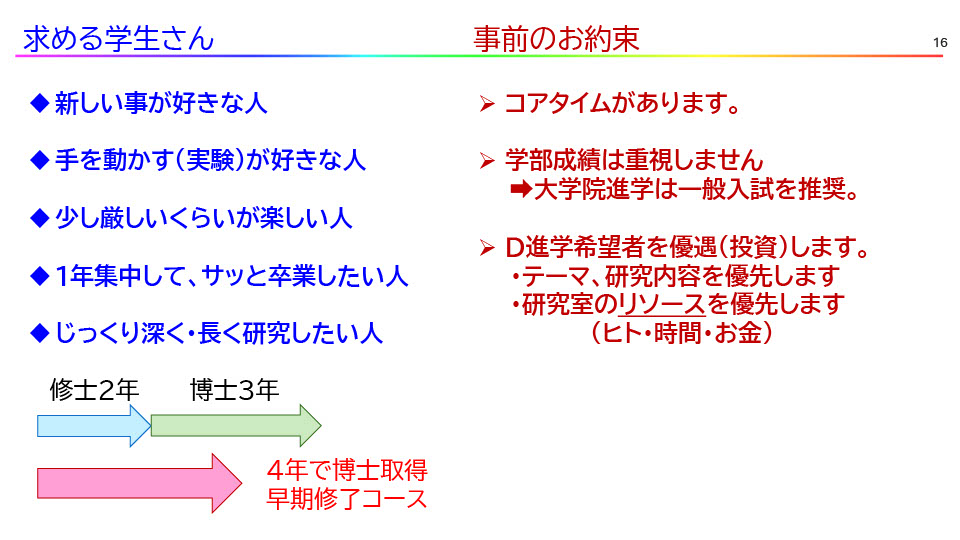 求める学生さん

◆ 新しい事が好きな人

◆ 手を動かす(実験)が好きな人

◆ 少し厳しいくらいが楽しい人

◆ 1年集中して、サッと卒業したい人

◆ じっくり深く・長く研究したい人

修士2年　博士3年

4年で博士取得
早期修了コース

事前のお約束

16

➢ コアタイムがあります。

➢ 学部成績は重視しません
➡大学院進学は一般入試を推奨。

➢ D進学希望者を優遇(投資)します。
・テーマ、研究内容を優先します
・研究室のリソースを優先します
(ヒト・時間・お金)